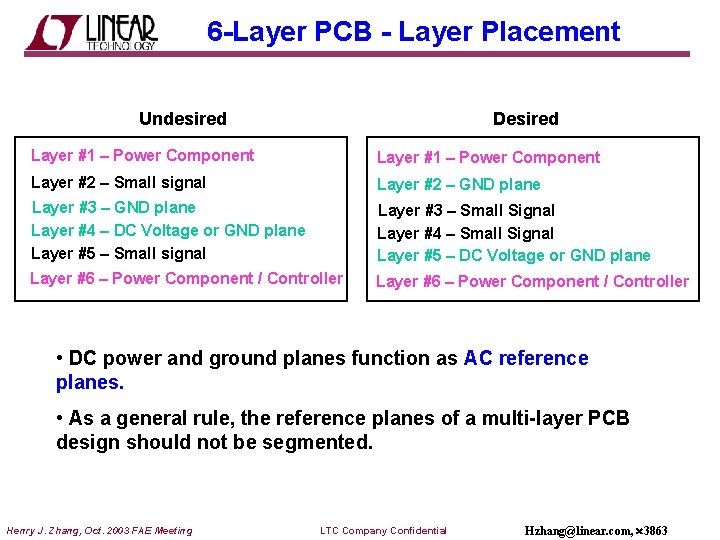 LINEAR
TECHNOLOGY

6-Layer PCB - Layer Placement

Undesired

Layer #1 – Power Component
Layer #2 – Small signal
Layer #3 – GND plane
Layer #4 – DC Voltage or GND plane
Layer #5 – Small signal
Layer #6 – Power Component / Controller

Desired

Layer #1 – Power Component
Layer #2 – GND plane
Layer #3 – Small Signal
Layer #4 – Small Signal
Layer #5 – DC Voltage or GND plane
Layer #6 – Power Component / Controller

• DC power and ground planes function as AC reference planes.

• As a general rule, the reference planes of a multi-layer PCB design should not be segmented.

Henry J. Zhang, Oct. 2003 FAE Meeting
LTC Company Confidential
Hzhang@linear.com, ×3863